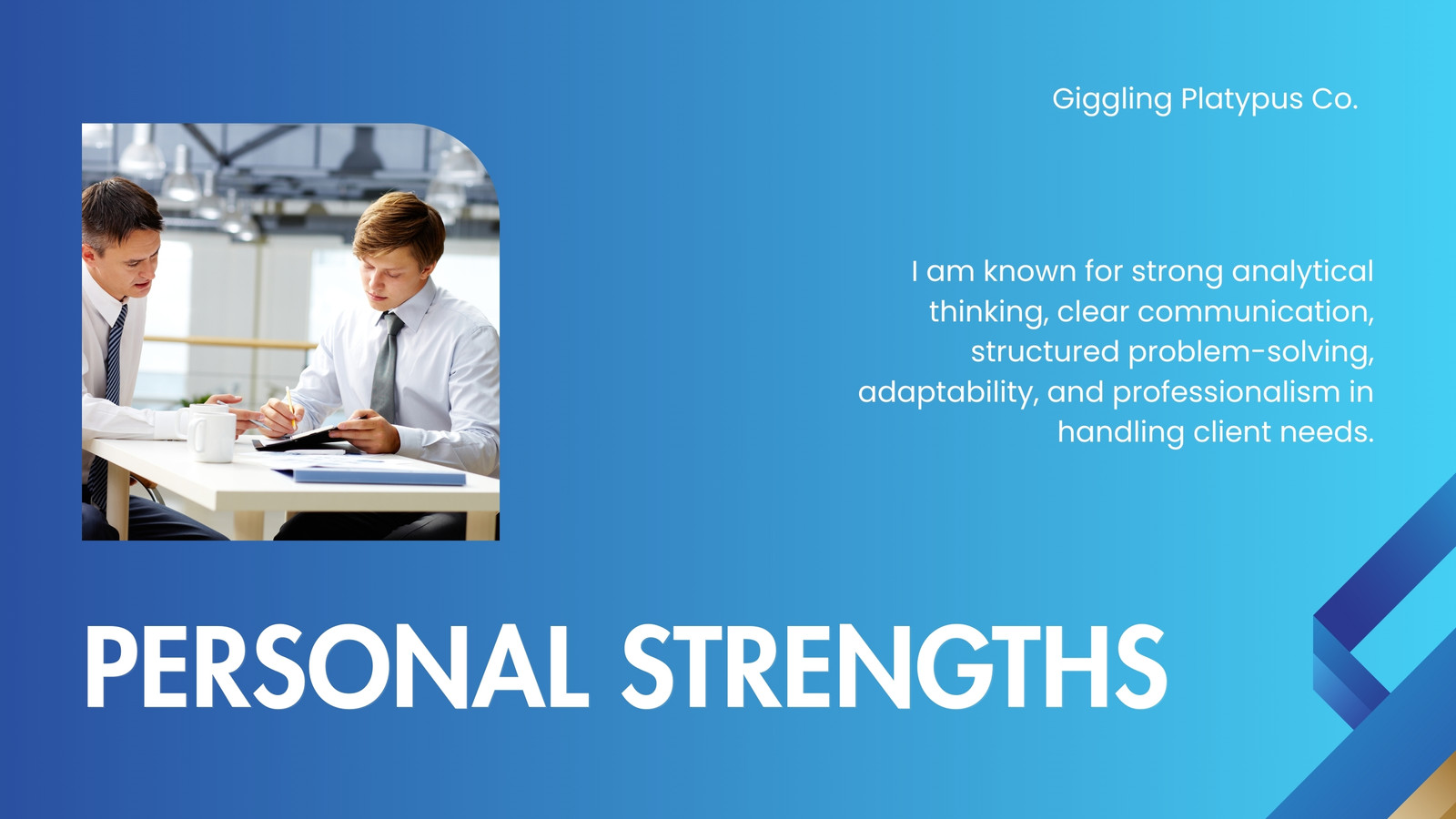 Giggling Platypus Co.

I am known for strong analytical thinking, clear communication, structured problem-solving, adaptability, and professionalism in handling client needs.

PERSONAL STRENGTHS